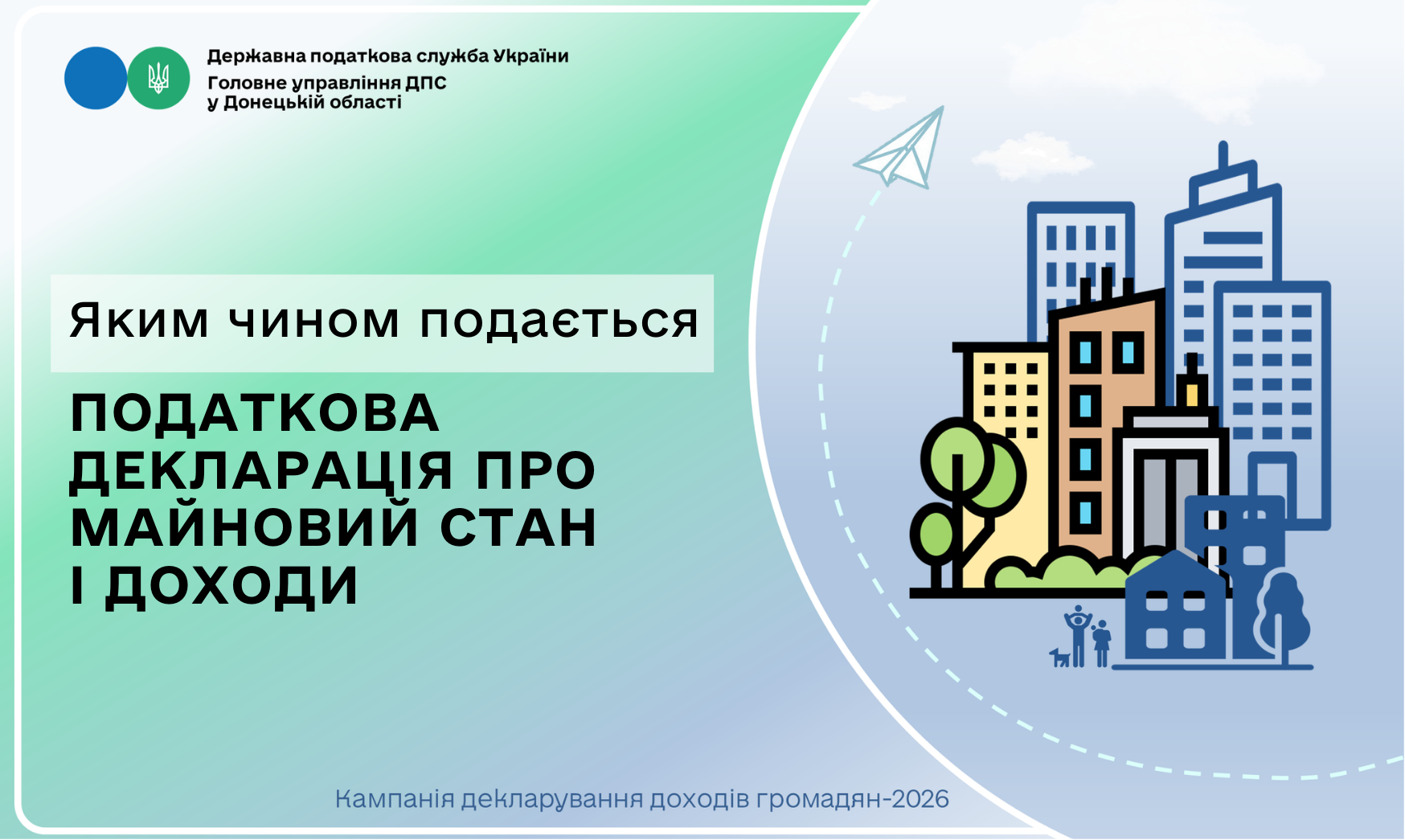 Державна податкова служба України
Головне управління ДПС
у Донецькій області

Яким чином подається

ПОДАТКОВА ДЕКЛАРАЦІЯ ПРО МАЙНОВИЙ СТАН І ДОХОДИ

Кампанія декларування доходів громадян-2026